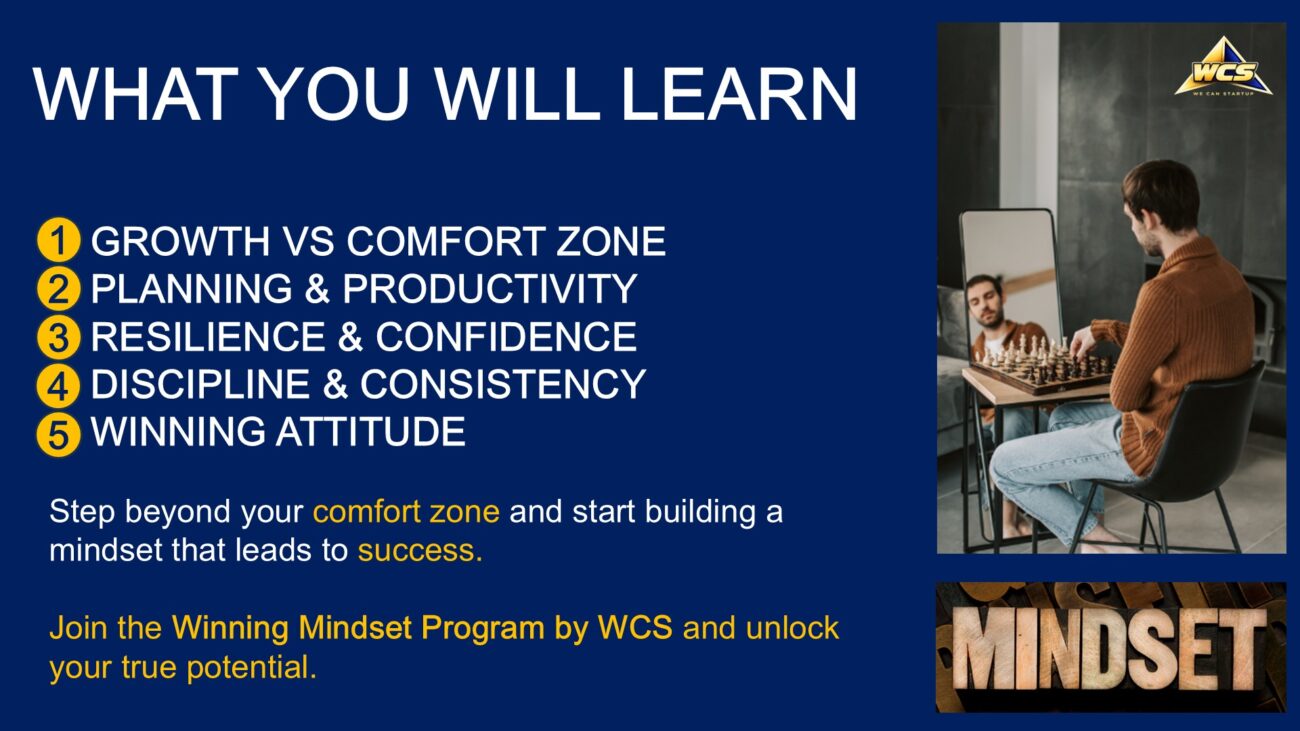 WHAT YOU WILL LEARN

1 GROWTH VS COMFORT ZONE
2 PLANNING & PRODUCTIVITY
3 RESILIENCE & CONFIDENCE
4 DISCIPLINE & CONSISTENCY
5 WINNING ATTITUDE

Step beyond your comfort zone and start building a mindset that leads to success.

Join the Winning Mindset Program by WCS and unlock your true potential.

WCS
WE CAN STARTUP

MINDSET